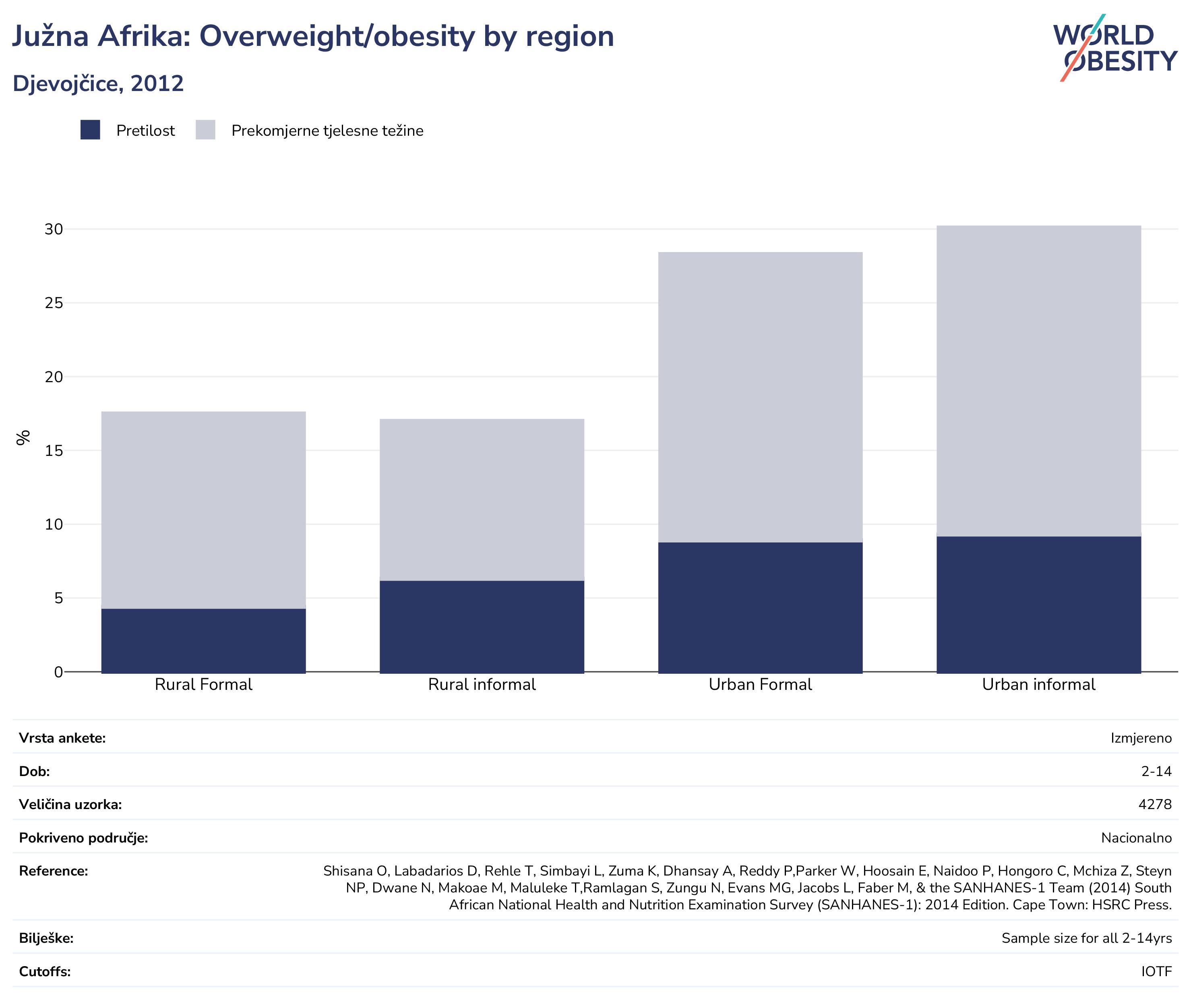 Južna Afrika: Overweight/obesity by region

Djevojčice, 2012

WORLD OBESITY

Pretilost
Prekomjerne tjelesne težine

%

30
25
20
15
10
5
0

Rural Formal
Rural informal
Urban Formal
Urban informal

| | |
|---|---|
| Vrsta ankete: | Izmjereno |
| Dob: | 2-14 |
| Veličina uzorka: | 4278 |
| Pokriveno područje: | Nacionalno |
| Reference: | Shisana O, Labadarios D, Rehle T, Simbayi L, Zuma K, Dhansay A, Reddy P,Parker W, Hoosain E, Naidoo P, Hongoro C, Mchiza Z, Steyn NP, Dwane N, Makoae M, Maluleke T,Ramlagan S, Zungu N, Evans MG, Jacobs L, Faber M, & the SANHANES-1 Team (2014) South African National Health and Nutrition Examination Survey (SANHANES-1): 2014 Edition. Cape Town: HSRC Press. |
| Bilješke: | Sample size for all 2-14yrs |
| Cutoffs: | IOTF |